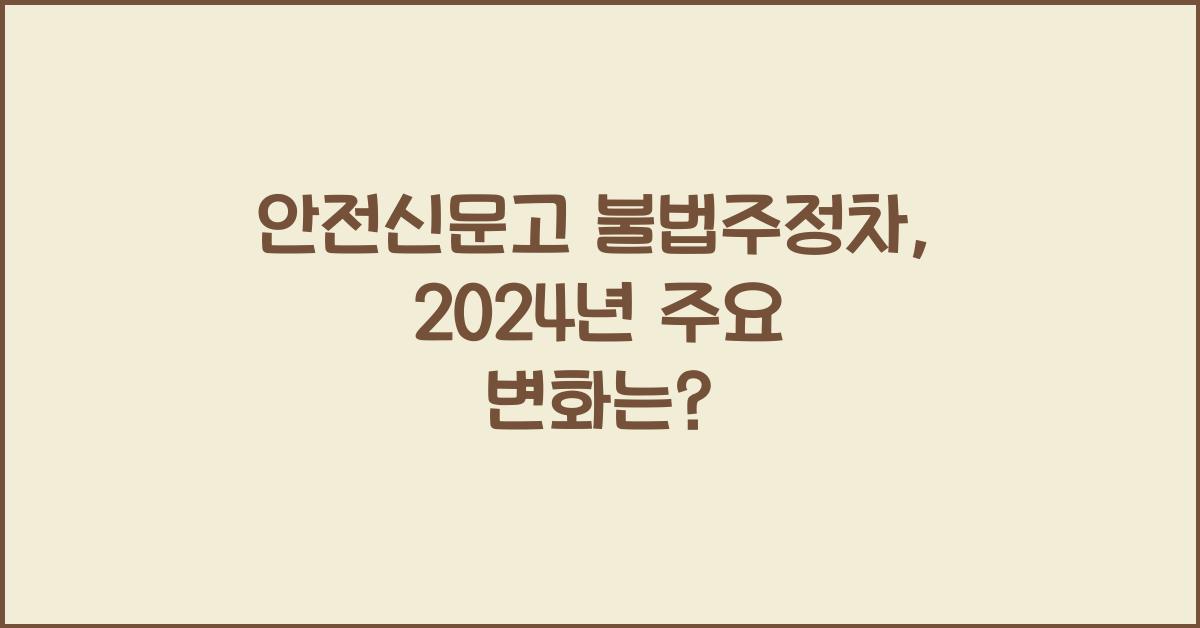 안전신문고 불법주정차, 2024년 주요 변화는?